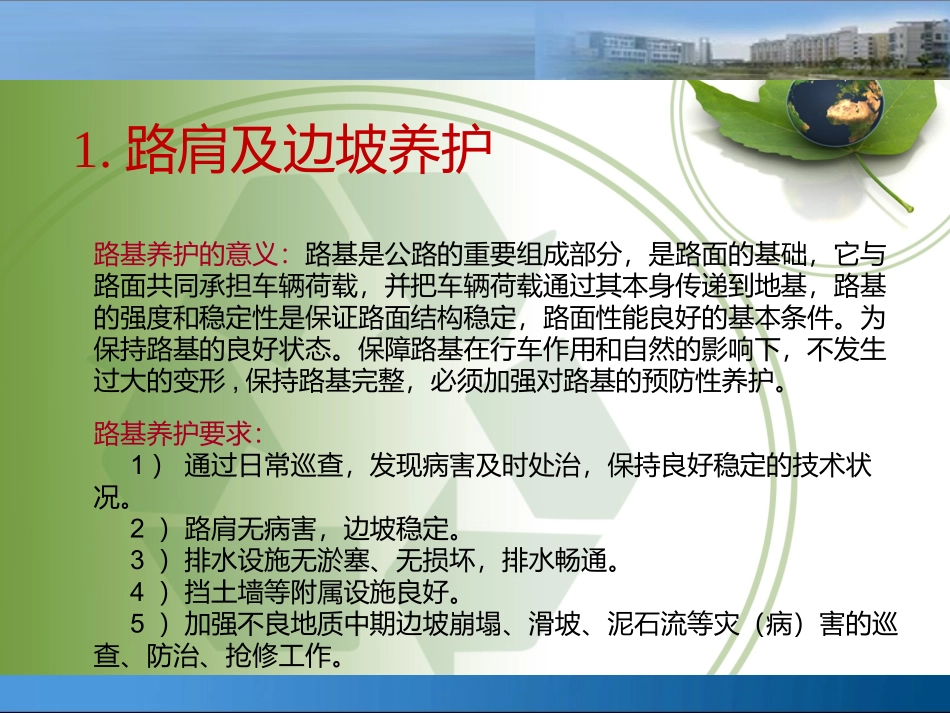 1. 路肩及边坡养护

路基养护的意义：路基是公路的重要组成部分，是路面的基础，它与路面共同承担车辆荷载，并把车辆荷载通过其本身传递到地基，路基的强度和稳定性是保证路面结构稳定，路面性能良好的基本条件。为保持路基的良好状态。保障路基在行车作用和自然的影响下，不发生过大的变形，保持路基完整，必须加强对路基的预防性养护。

路基养护要求：
1） 通过日常巡查，发现病害及时处治，保持良好稳定的技术状况。
2 ）路肩无病害，边坡稳定。
3 ）排水设施无淤塞、无损坏，排水畅通。
4 ）挡土墙等附属设施良好。
5 ）加强不良地质中期边坡崩塌、滑坡、泥石流等灾（病）害的巡查、防治、抢修工作。